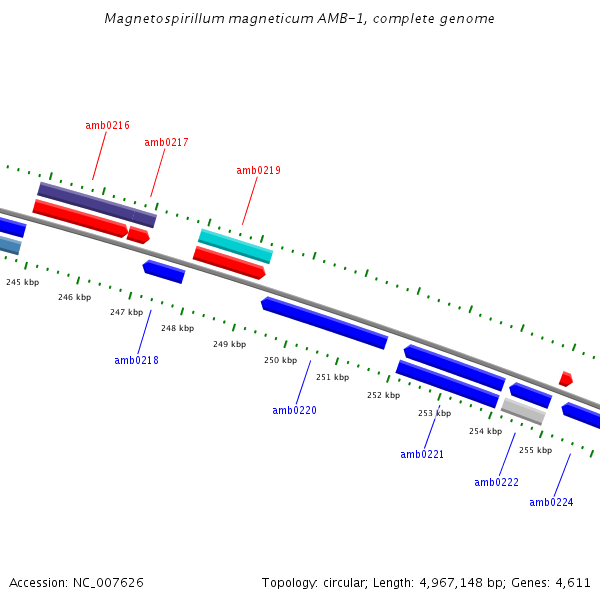 Magnetospirillum magneticum AMB-1, complete genome

amb0216

amb0217

amb0219

245 kbp

246 kbp

247 kbp

248 kbp

249 kbp

250 kbp

251 kbp

252 kbp

253 kbp

254 kbp

255 kbp

amb0218

amb0220

amb0221

amb0222

amb0224

Accession: NC_007626

Topology: circular; Length: 4,967,148 bp; Genes: 4,611